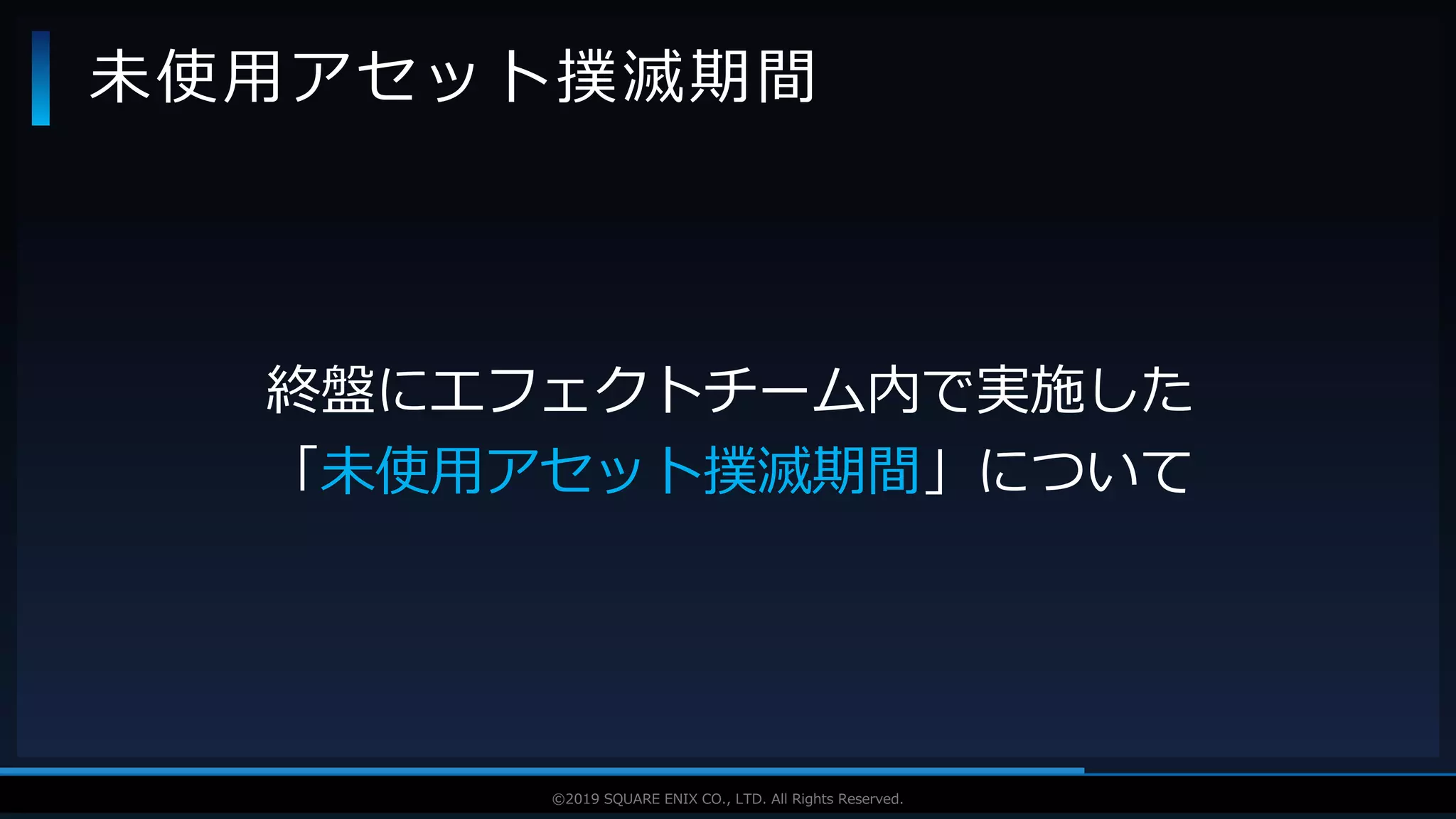 未使用アセット撲滅期間

終盤にエフェクトチーム内で実施した
「未使用アセット撲滅期間」について

©2019 SQUARE ENIX CO., LTD. All Rights Reserved.